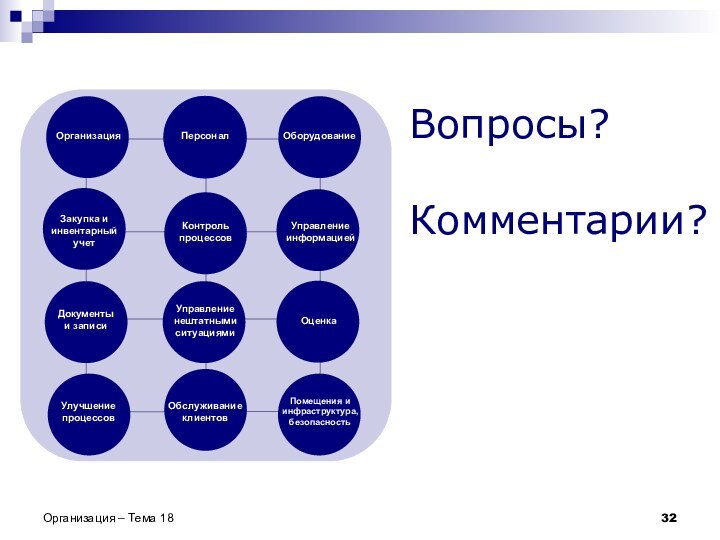 Организация

Персонал

Оборудование

Закупка и инвентарный учет

Контроль процессов

Управление информацией

Документы и записи

Управление нештатными ситуациями

Оценка

Улучшение процессов

Обслуживание клиентов

Помещения и инфраструктура, безопасность

Вопросы?

Комментарии?

Организация – Тема 18

32